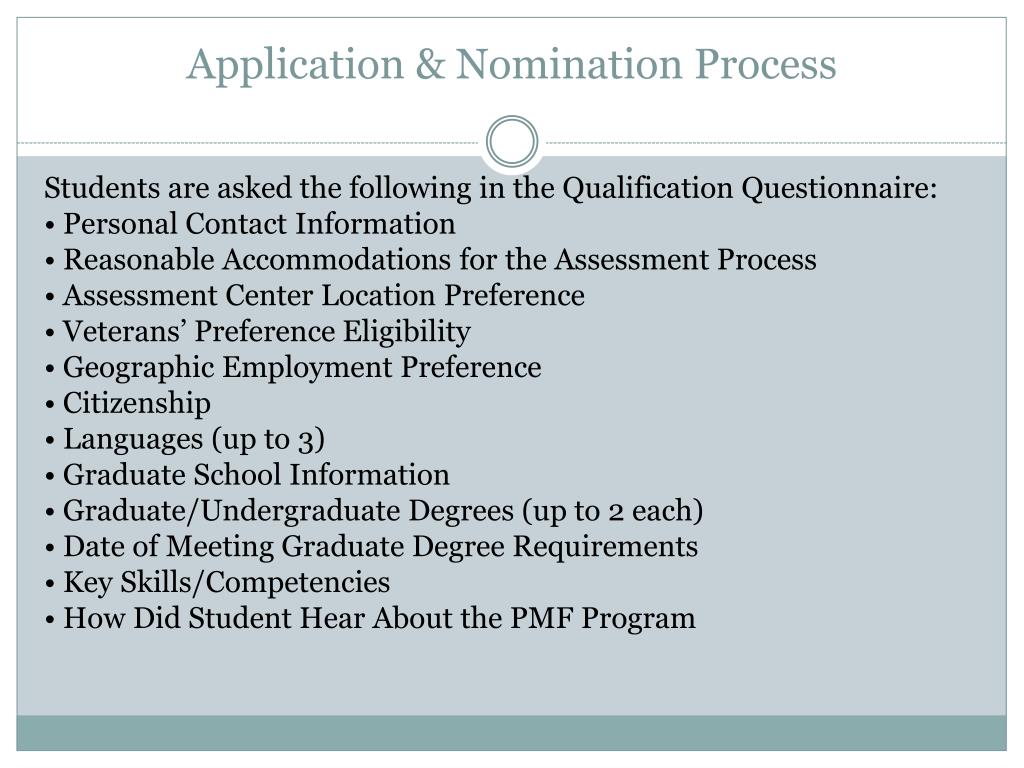 Application & Nomination Process

Students are asked the following in the Qualification Questionnaire:
• Personal Contact Information
• Reasonable Accommodations for the Assessment Process
• Assessment Center Location Preference
• Veterans' Preference Eligibility
• Geographic Employment Preference
• Citizenship
• Languages (up to 3)
• Graduate School Information
• Graduate/Undergraduate Degrees (up to 2 each)
• Date of Meeting Graduate Degree Requirements
• Key Skills/Competencies
• How Did Student Hear About the PMF Program